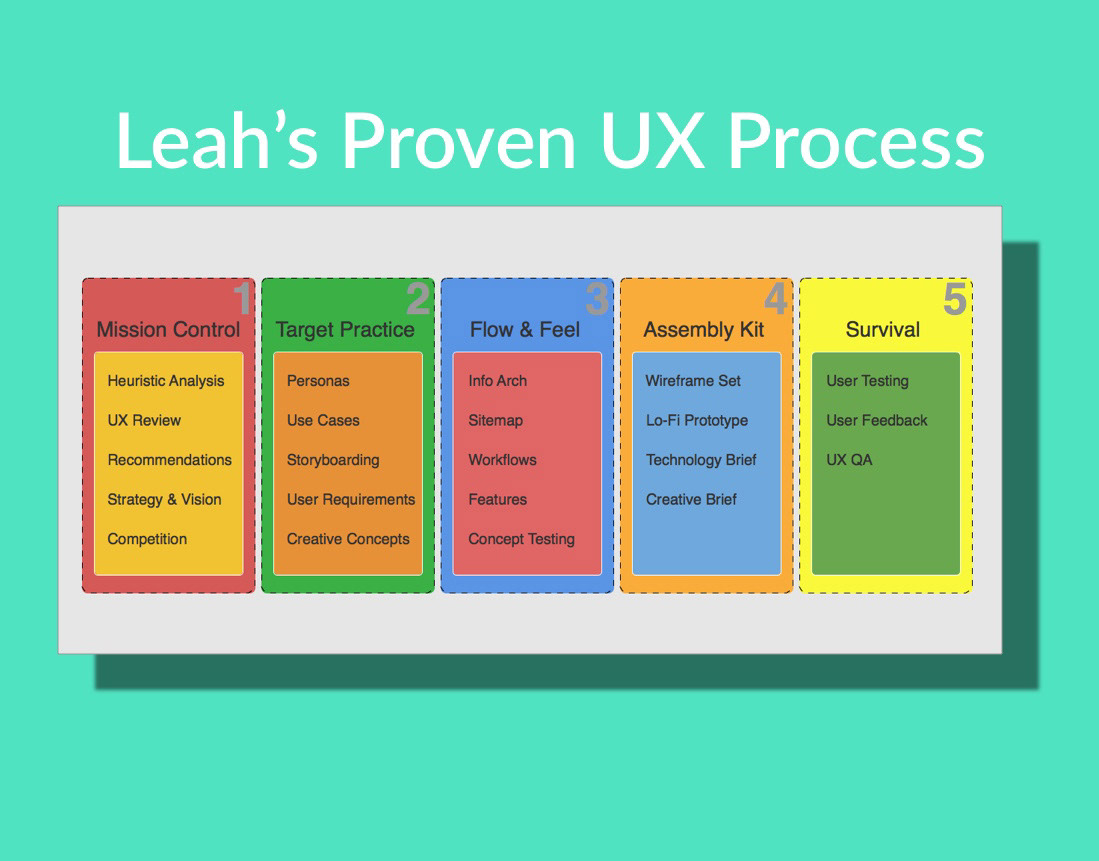 Leah's Proven UX Process

1
Mission Control
Heuristic Analysis
UX Review
Recommendations
Strategy & Vision
Competition

2
Target Practice
Personas
Use Cases
Storyboarding
User Requirements
Creative Concepts

3
Flow & Feel
Info Arch
Sitemap
Workflows
Features
Concept Testing

4
Assembly Kit
Wireframe Set
Lo-Fi Prototype
Technology Brief
Creative Brief

5
Survival
User Testing
User Feedback
UX QA